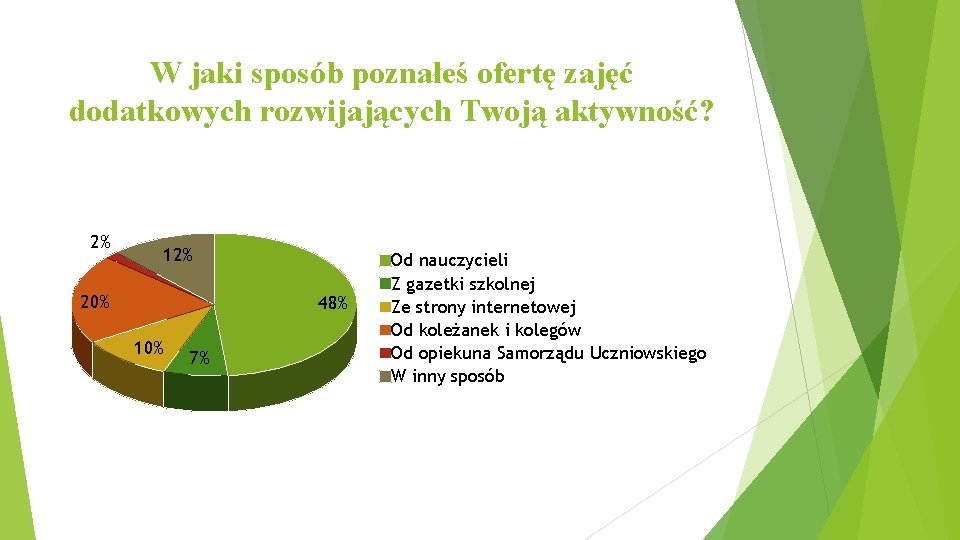 W jaki sposób poznałeś ofertę zajęć dodatkowych rozwijających Twoją aktywność?

2%
12%
20%
48%
10%
7%

Od nauczycieli
Z gazetki szkolnej
Ze strony internetowej
Od koleżanek i kolegów
Od opiekuna Samorządu Uczniowskiego
W inny sposób